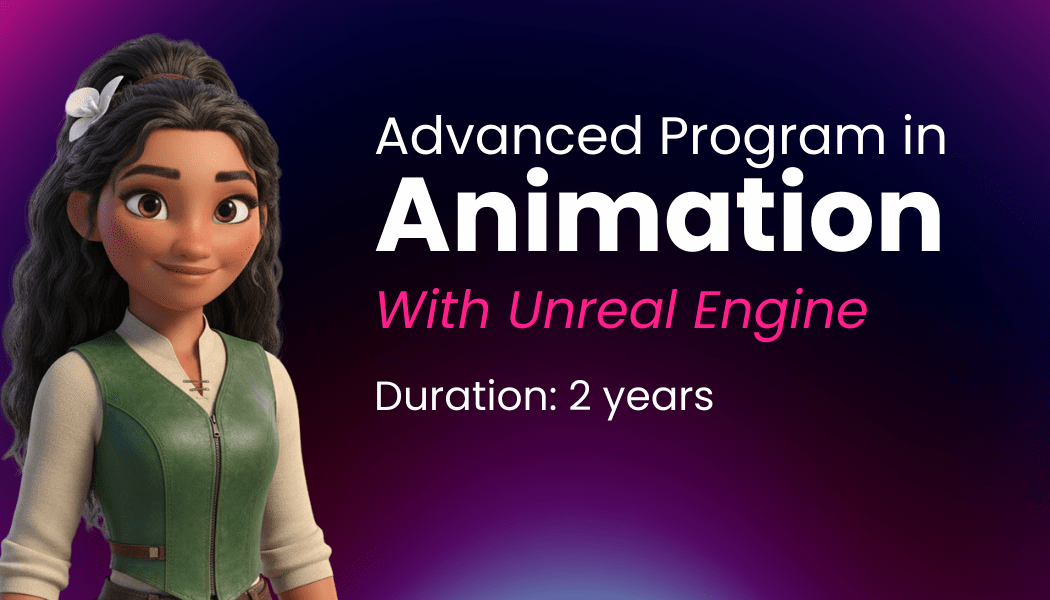 Advanced Program in
Animation
With Unreal Engine
Duration: 2 years